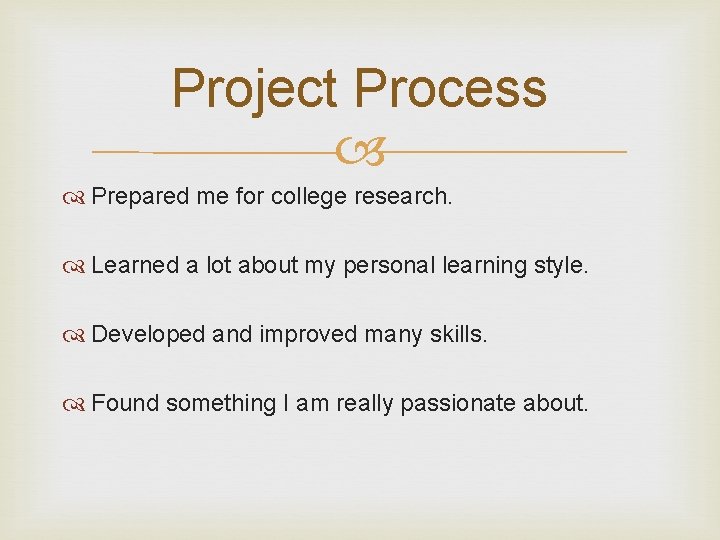 Project Process

Prepared me for college research.

Learned a lot about my personal learning style.

Developed and improved many skills.

Found something I am really passionate about.